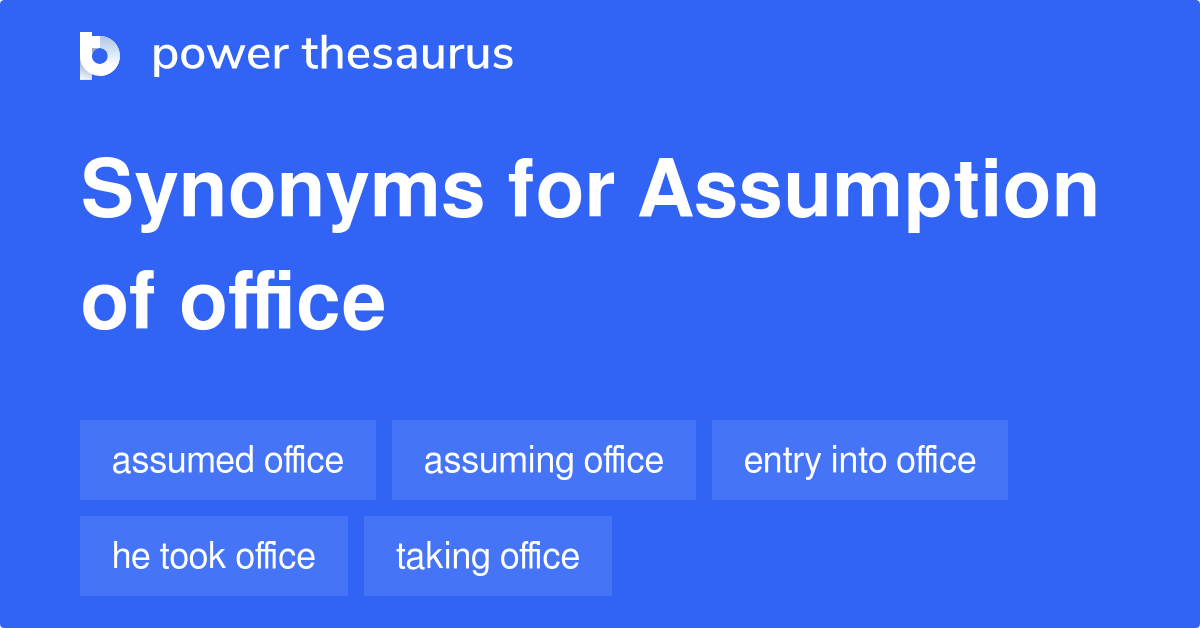 power thesaurus

Synonyms for Assumption of office

assumed office
assuming office
entry into office
he took office
taking office